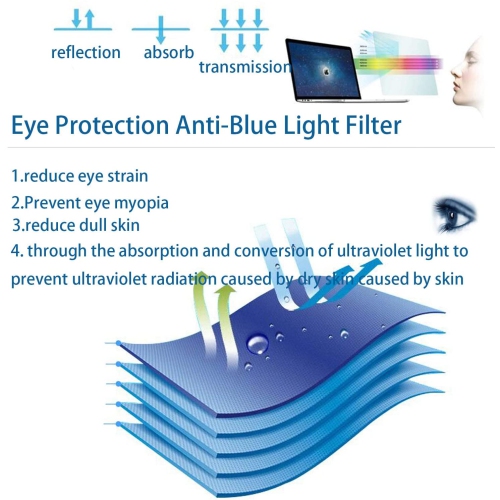 reflection absorb transmission

Eye Protection Anti-Blue Light Filter

1.reduce eye strain
2.Prevent eye myopia
3.reduce dull skin
4. through the absorption and conversion of ultraviolet light to prevent ultraviolet radiation caused by dry skin caused by skin